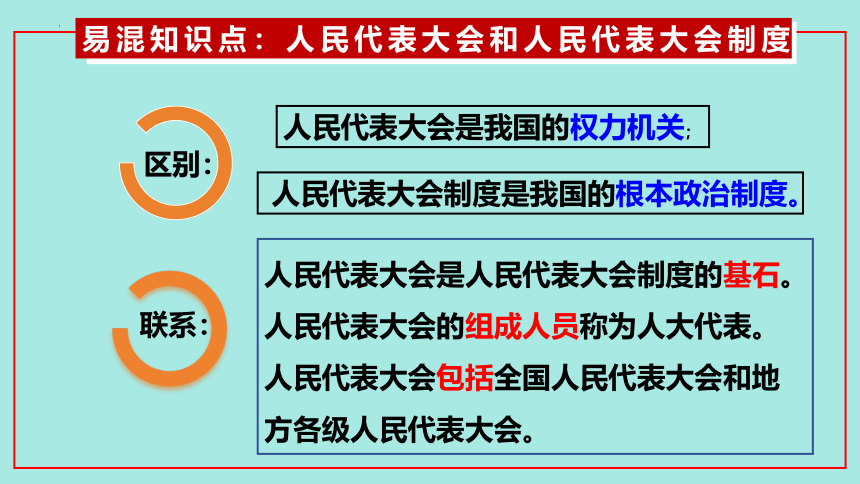 易混知识点：人民代表大会和人民代表大会制度

区别：

人民代表大会是我国的权力机关；

人民代表大会制度是我国的根本政治制度。

联系：

人民代表大会是人民代表大会制度的基石。
人民代表大会的组成人员称为人大代表。
人民代表大会包括全国人民代表大会和地方各级人民代表大会。